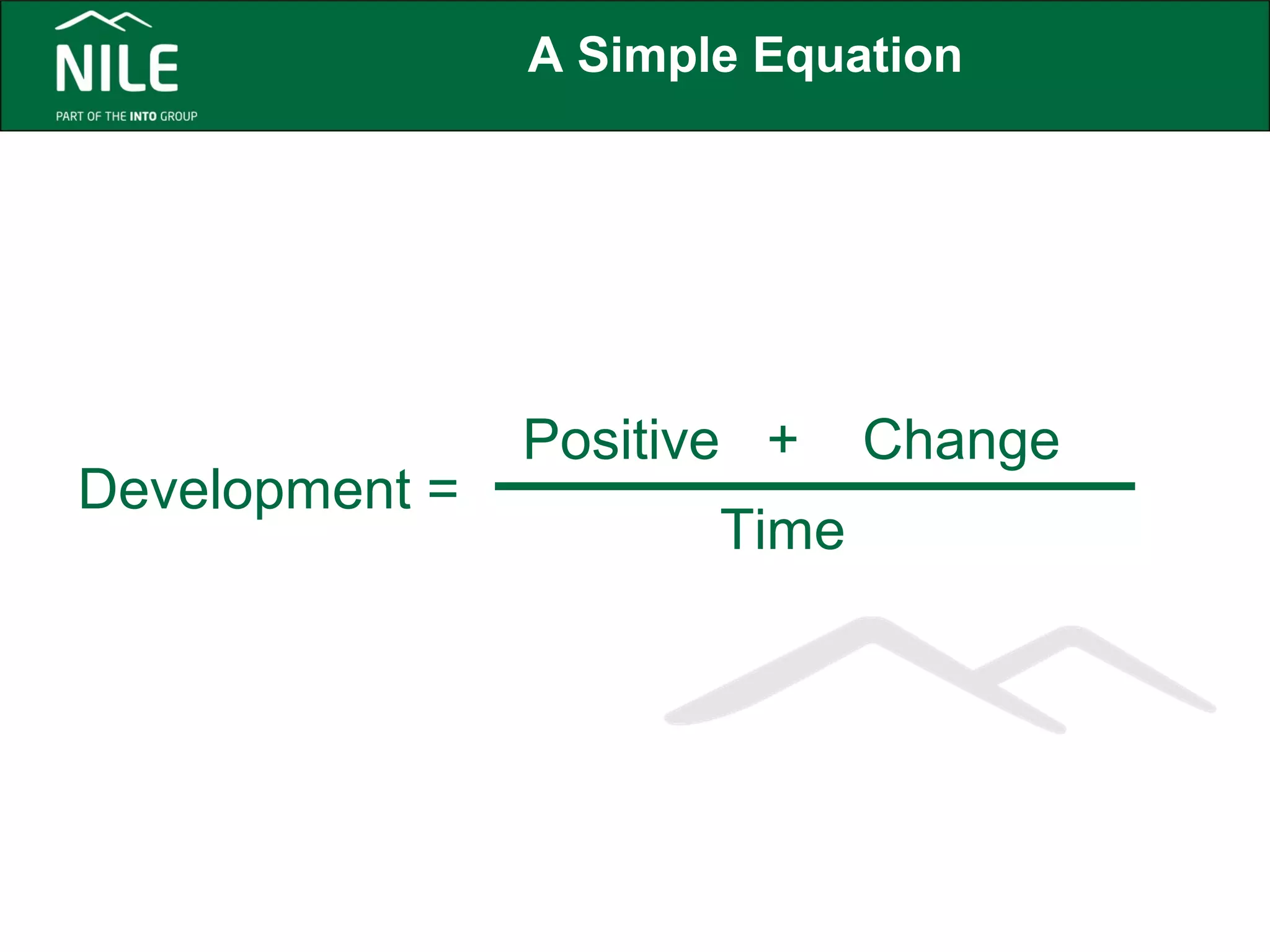 NILE
PART OF THE INTO GROUP

A Simple Equation

$\text{Development} = \frac{\text{Positive} + \text{Change}}{\text{Time}}$